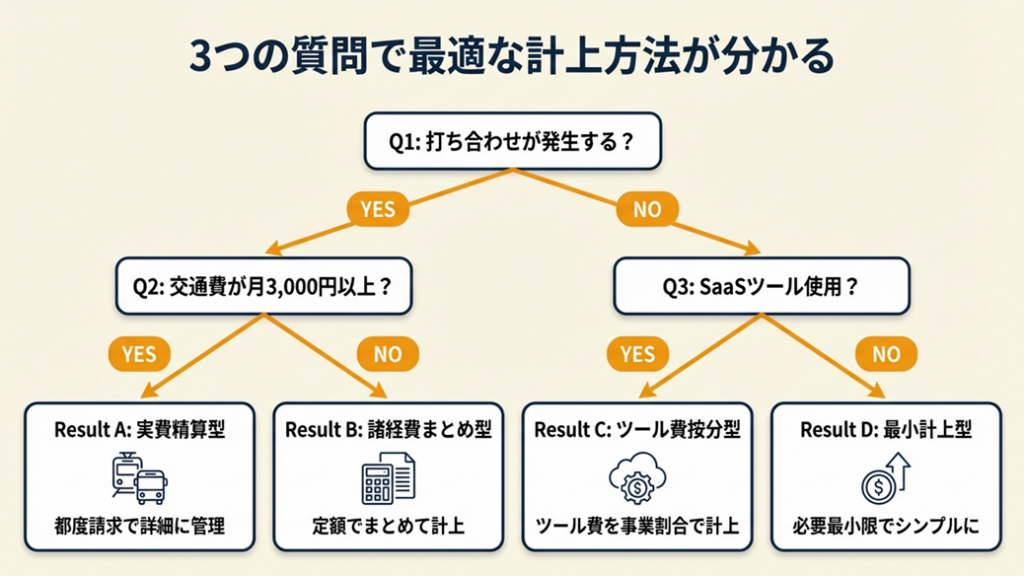 3つの質問で最適な計上方法が分かる

Q1: 打ち合わせが発生する？

YES

NO

Q2: 交通費が月3,000円以上？

Q3: SaaSツール使用？

YES

NO

YES

NO

Result A: 実費精算型

都度請求で詳細に管理

Result B: 諸経費まとめ型

定額でまとめて計上

Result C: ツール費按分型

ツール費を事業割合で計上

Result D: 最小計上型

必要最小限でシンプルに